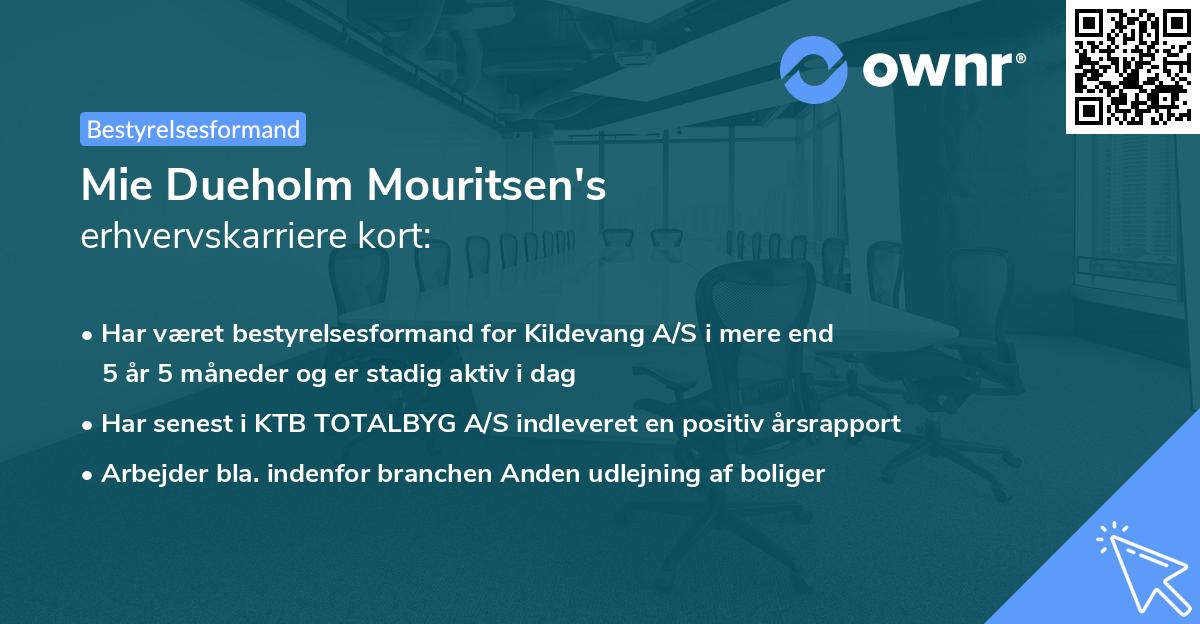 ownr®

Bestyrelsesformand

Mie Dueholm Mouritsen's
erhvervskarriere kort:

• Har været bestyrelsesformand for Kildevang A/S i mere end 5 år 5 måneder og er stadig aktiv i dag

• Har senest i KTB TOTALBYG A/S indleveret en positiv årsrapport

• Arbejder bla. indenfor branchen Anden udlejning af boliger